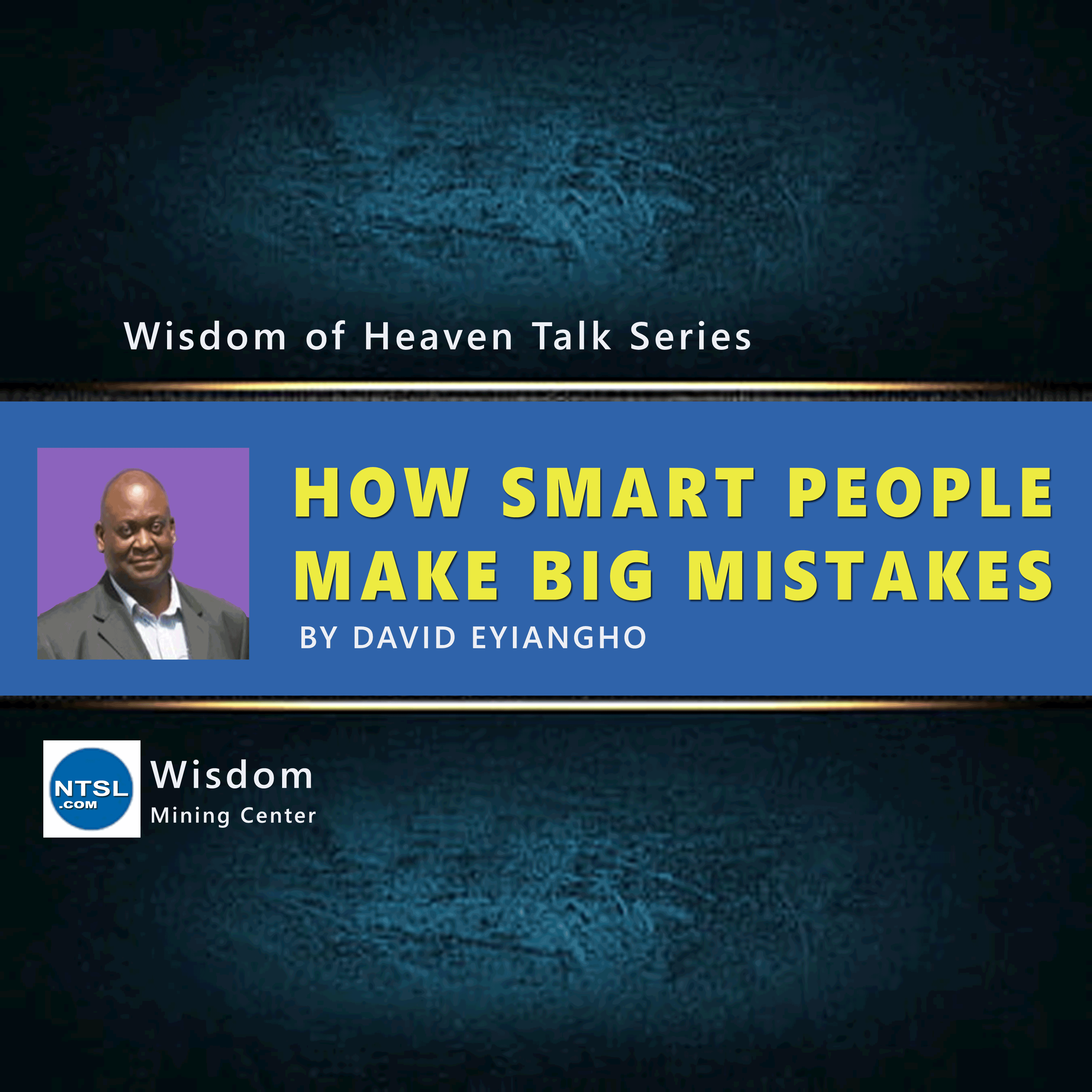 Wisdom of Heaven Talk Series

HOW SMART PEOPLE MAKE BIG MISTAKES

BY DAVID EYIANGHO

NTSL .COM

Wisdom
Mining Center